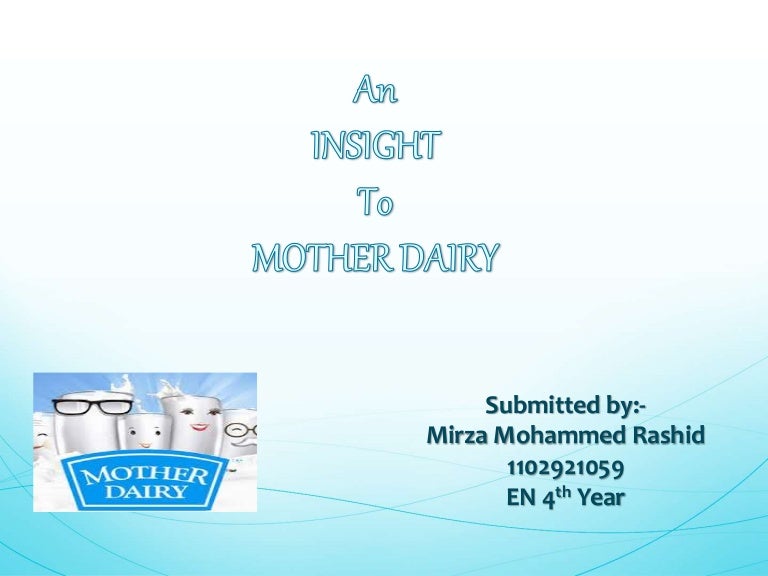 An
INSIGHT
To
MOTHER DAIRY

MOTHER DAIRY

Submitted by:-
Mirza Mohammed Rashid
1102921059
EN 4$^{th}$ Year